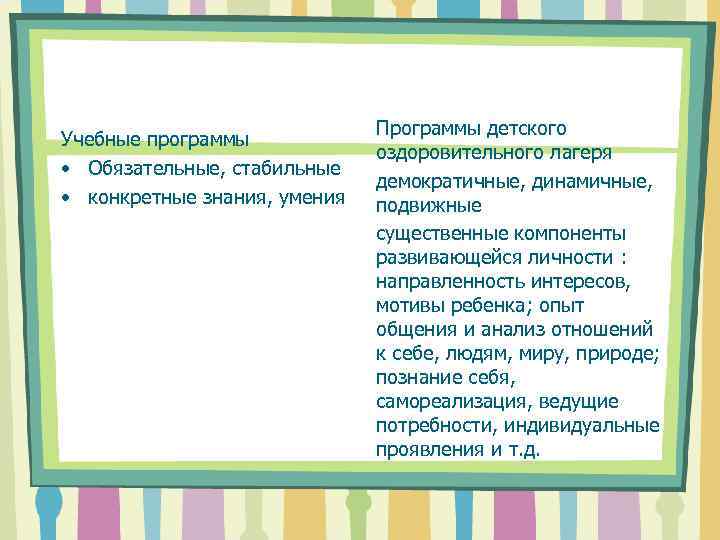 Учебные программы
• Обязательные, стабильные
• конкретные знания, умения

Программы детского оздоровительного лагеря
демократичные, динамичные, подвижные
существенные компоненты развивающейся личности : направленность интересов, мотивы ребенка; опыт общения и анализ отношений к себе, людям, миру, природе; познание себя, самореализация, ведущие потребности, индивидуальные проявления и т.д.